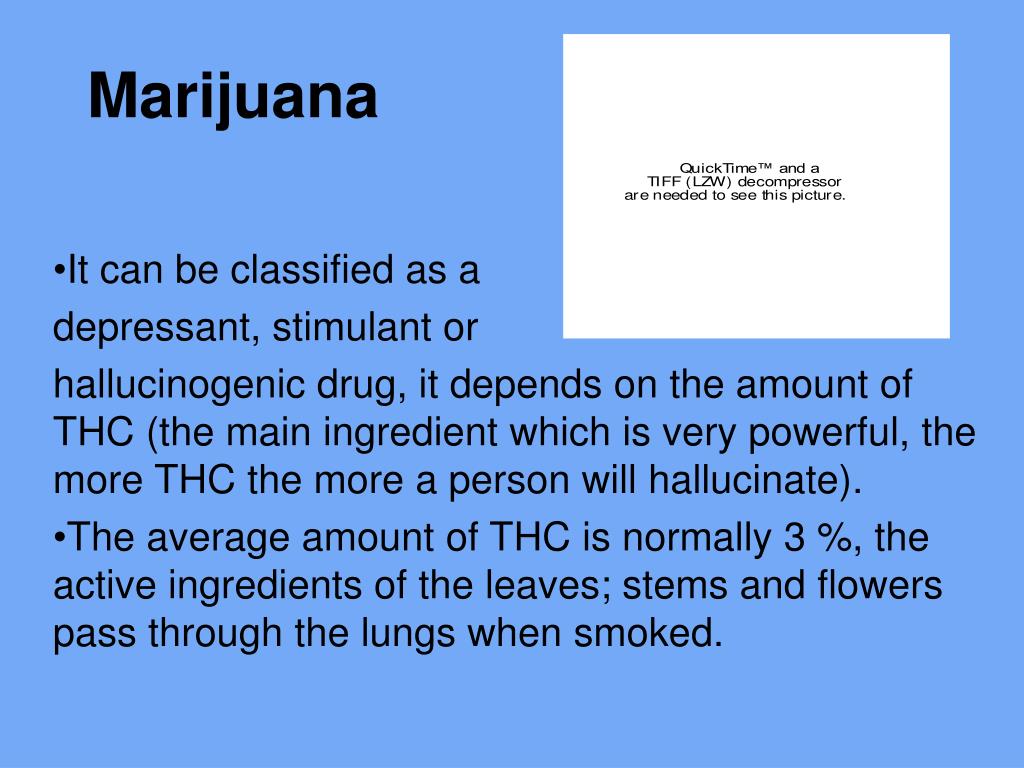 Marijuana

QuickTime™ and a
TIFF (LZW) decompressor
are needed to see this picture.

•It can be classified as a depressant, stimulant or hallucinogenic drug, it depends on the amount of THC (the main ingredient which is very powerful, the more THC the more a person will hallucinate).

•The average amount of THC is normally 3 %, the active ingredients of the leaves; stems and flowers pass through the lungs when smoked.